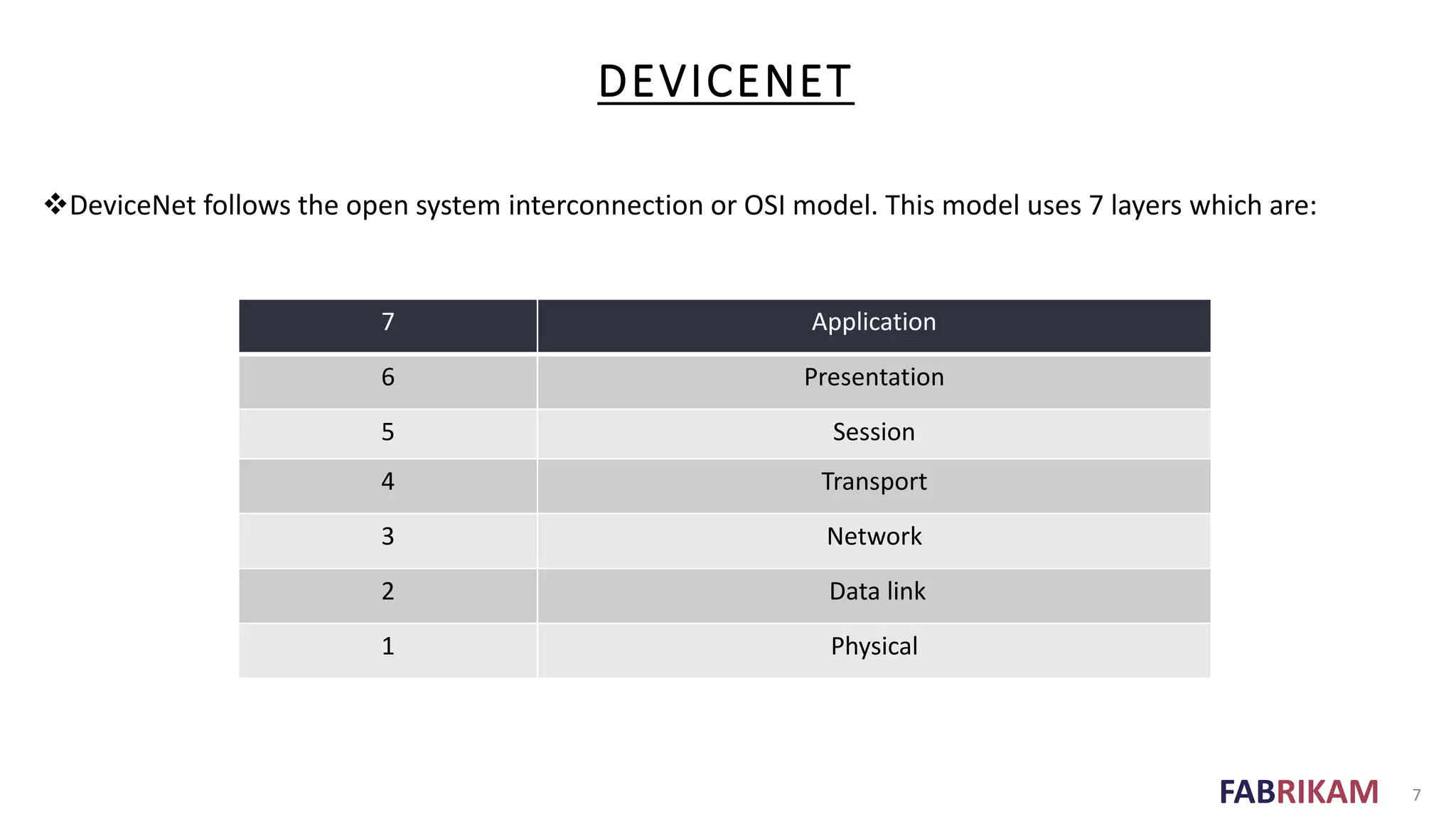 DEVICENET

❖DeviceNet follows the open system interconnection or OSI model. This model uses 7 layers which are:

| 7 | Application |
|---|---|
| 6 | Presentation |
| 5 | Session |
| 4 | Transport |
| 3 | Network |
| 2 | Data link |
| 1 | Physical |

FABRIKAM 7